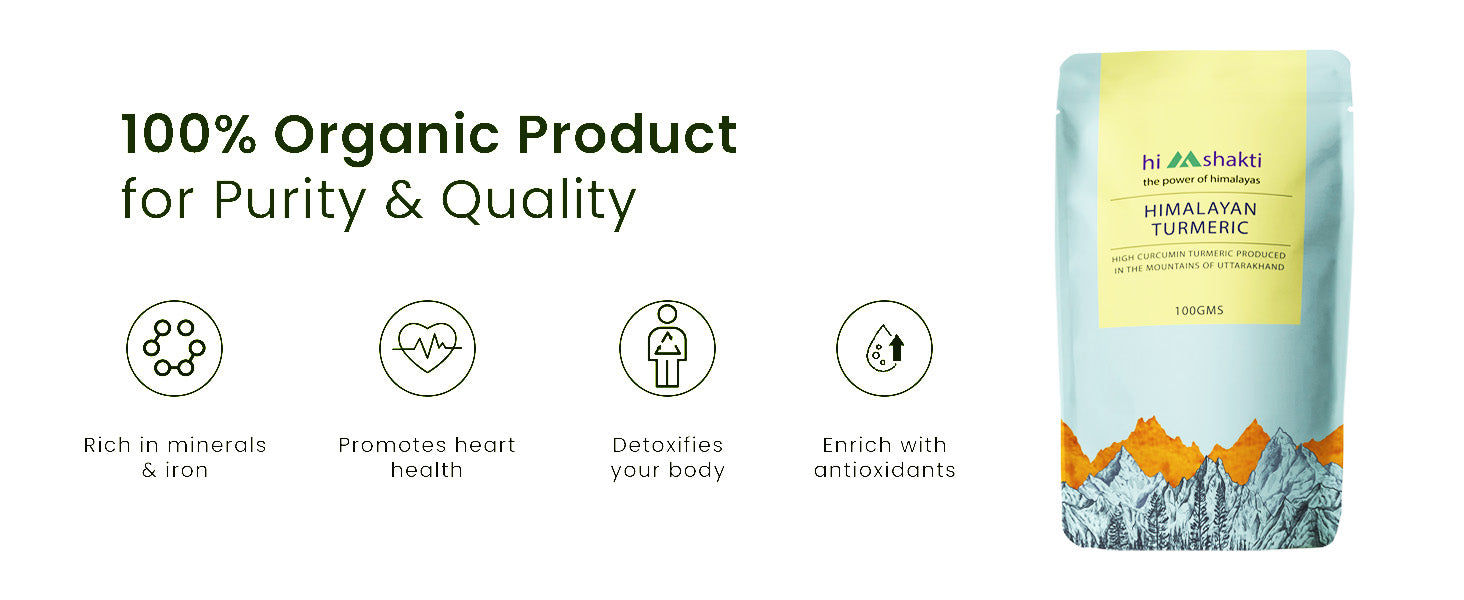 100% Organic Product
for Purity & Quality

Rich in minerals & iron

Promotes heart health

Detoxifies your body

Enrich with antioxidants

hi shakti
the power of himalayas

HIMALAYAN TURMERIC

HIGH CURCUMIN TURMERIC PRODUCED IN THE MOUNTAINS OF UTTARAKHAND

100GMS